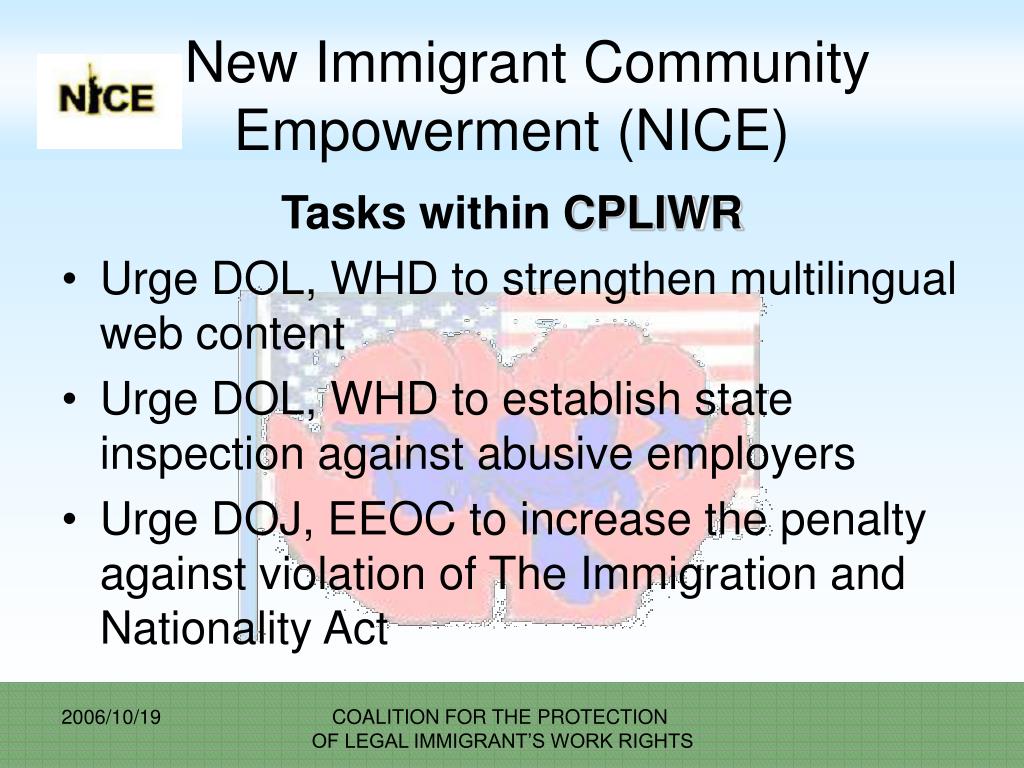 NICE

New Immigrant Community Empowerment (NICE)

Tasks within CPLIWR

• Urge DOL, WHD to strengthen multilingual web content
• Urge DOL, WHD to establish state inspection against abusive employers
• Urge DOJ, EEOC to increase the penalty against violation of The Immigration and Nationality Act

2006/10/19

COALITION FOR THE PROTECTION OF LEGAL IMMIGRANT'S WORK RIGHTS